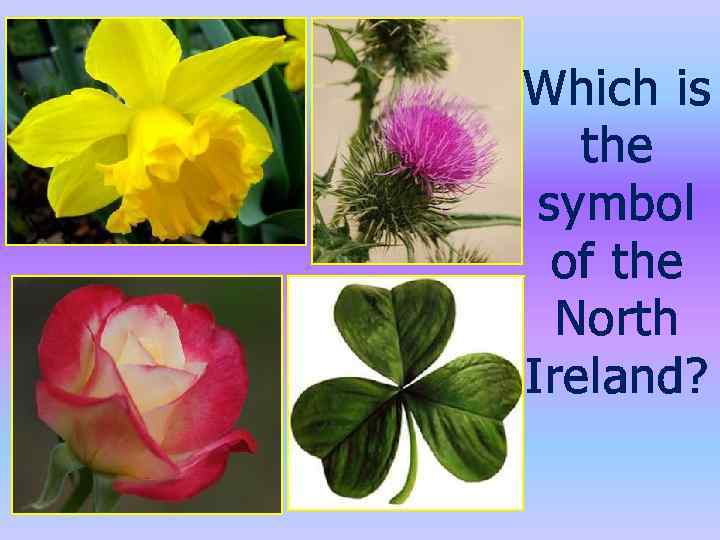 Which is the symbol of the North Ireland?